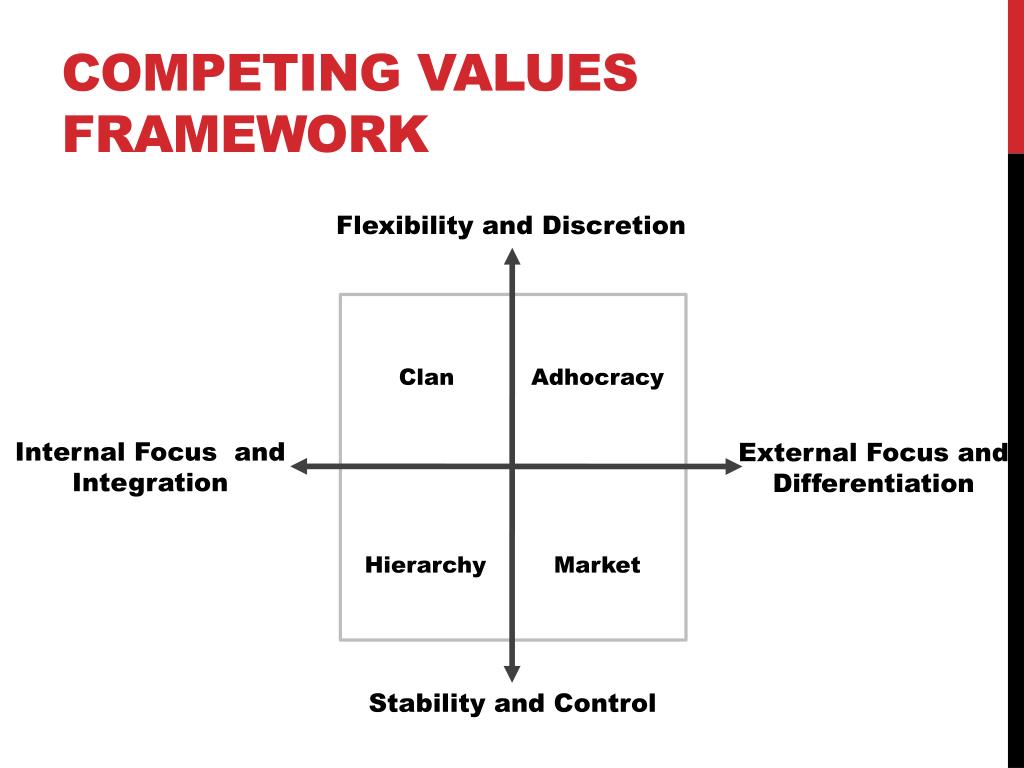 COMPETING VALUES FRAMEWORK

Flexibility and Discretion

Clan

Adhocracy

Internal Focus and Integration

External Focus and Differentiation

Hierarchy

Market

Stability and Control